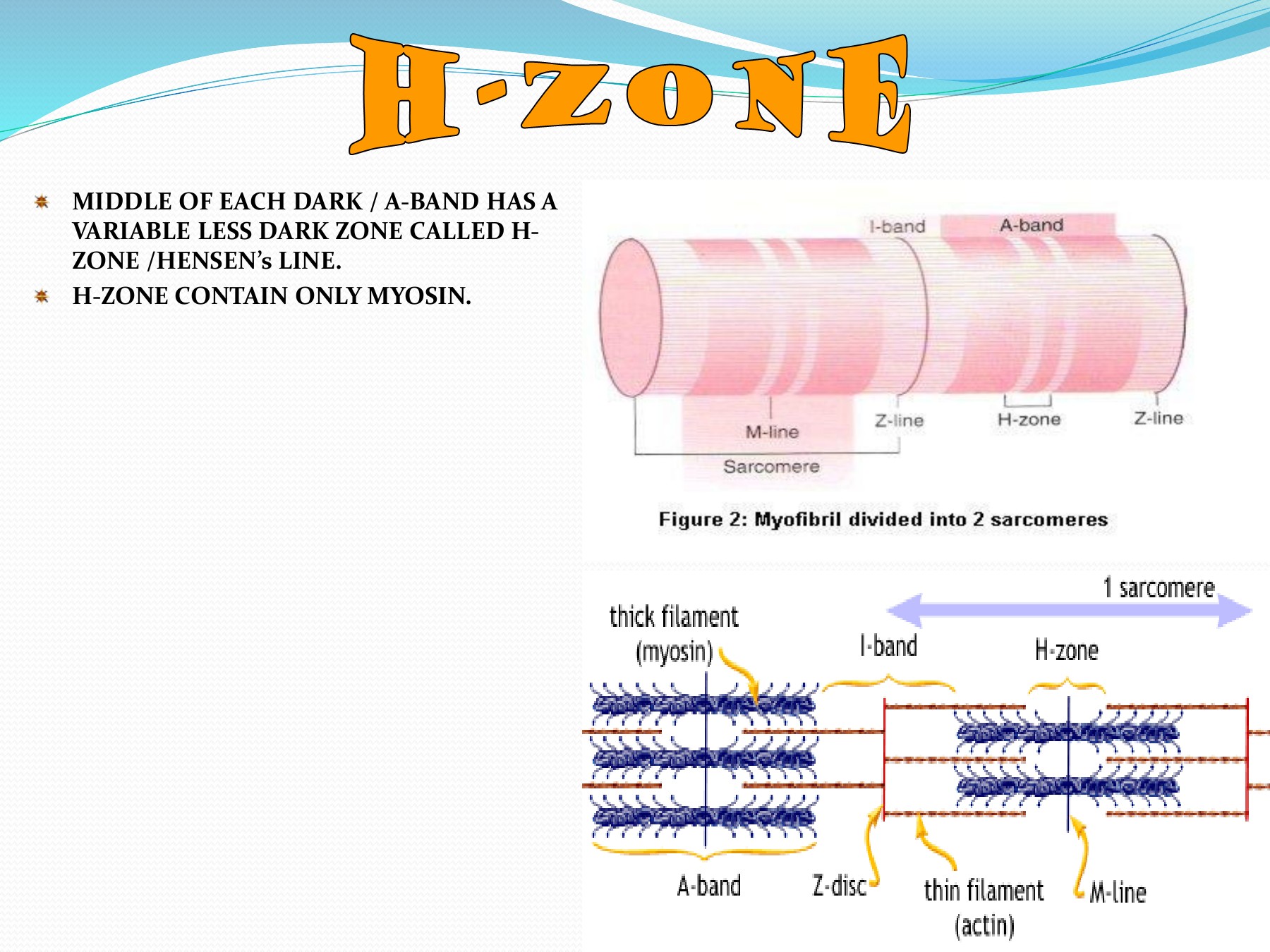 H-ZONE

MIDDLE OF EACH DARK / A-BAND HAS A VARIABLE LESS DARK ZONE CALLED H-ZONE /HENSEN's LINE.

H-ZONE CONTAIN ONLY MYOSIN.

I-band
A-band
M-line
Z-line
H-zone
Z-line
Sarcomere

Figure 2: Myofibril divided into 2 sarcomeres

1 sarcomere
thick filament (myosin)
I-band
H-zone
A-band
Z-disc
thin filament (actin)
M-line